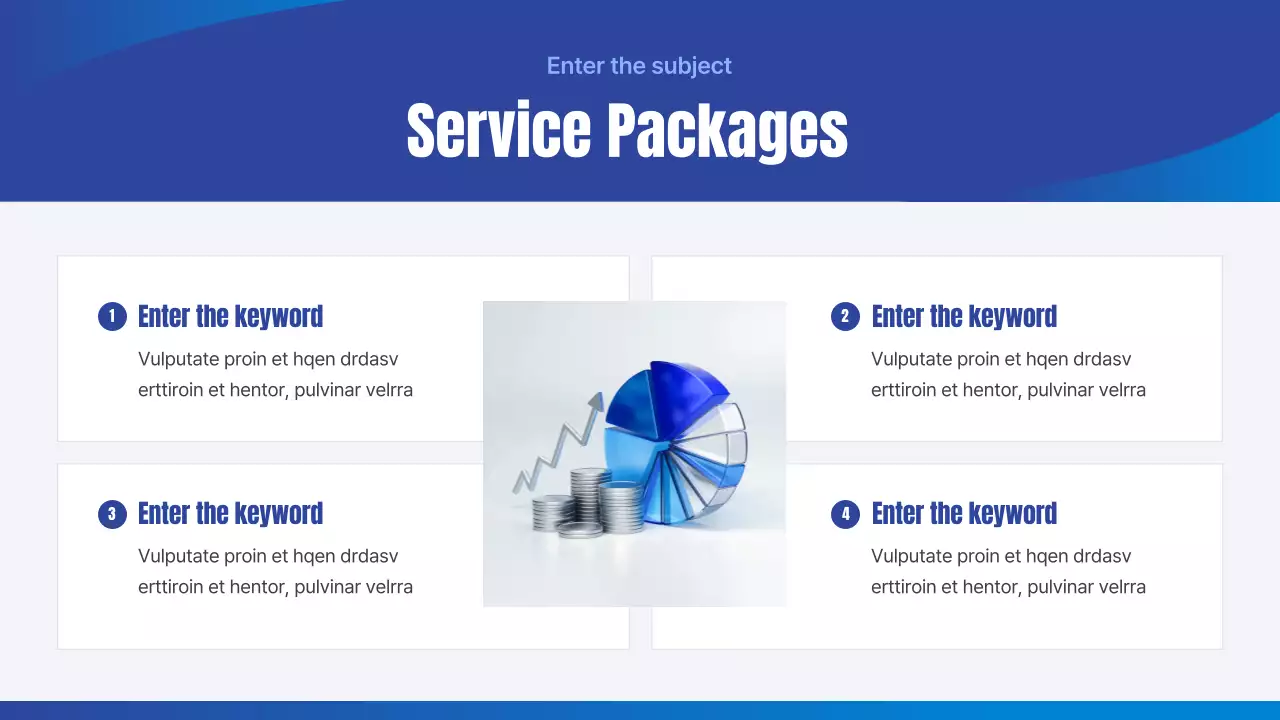 Enter the subject

Service Packages

1 Enter the keyword
Vulputate proin et hqen drdasv erttiroin et hentor, pulvinar velrra

2 Enter the keyword
Vulputate proin et hqen drdasv erttiroin et hentor, pulvinar velrra

3 Enter the keyword
Vulputate proin et hqen drdasv erttiroin et hentor, pulvinar velrra

4 Enter the keyword
Vulputate proin et hqen drdasv erttiroin et hentor, pulvinar velrra